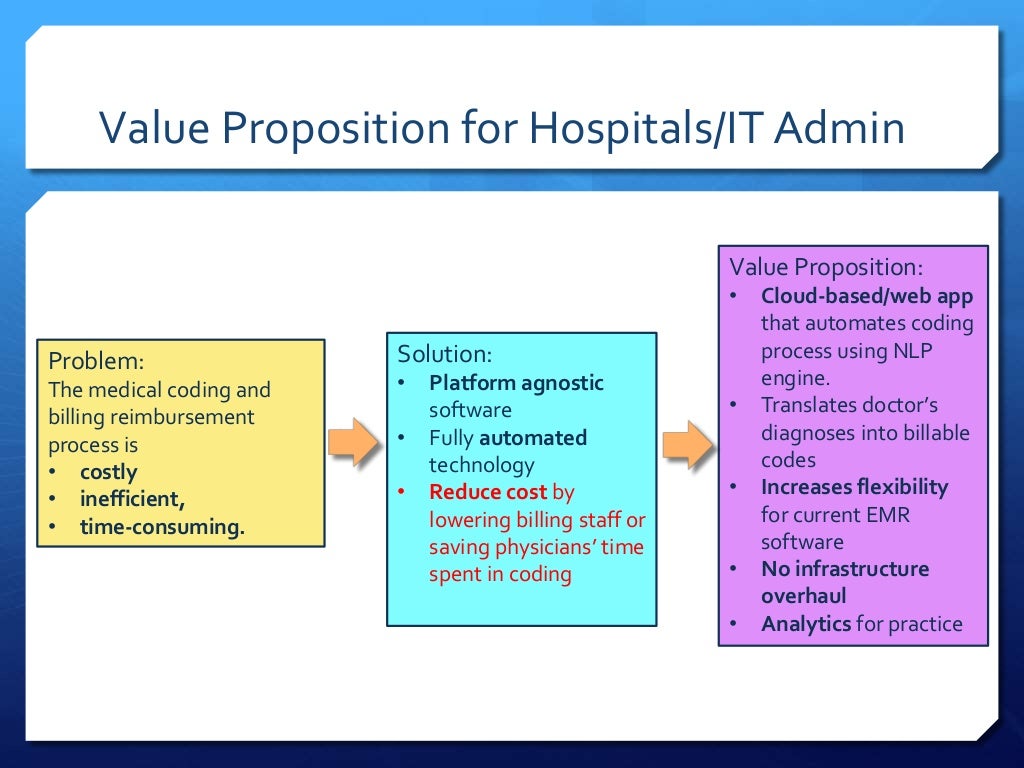 Value Proposition for Hospitals/IT Admin

Problem:
The medical coding and billing reimbursement process is
• costly
• inefficient,
• time-consuming.

Solution:
• Platform agnostic software
• Fully automated technology
• Reduce cost by lowering billing staff or saving physicians' time spent in coding

Value Proposition:
• Cloud-based/web app that automates coding process using NLP engine.
• Translates doctor's diagnoses into billable codes
• Increases flexibility for current EMR software
• No infrastructure overhaul
• Analytics for practice